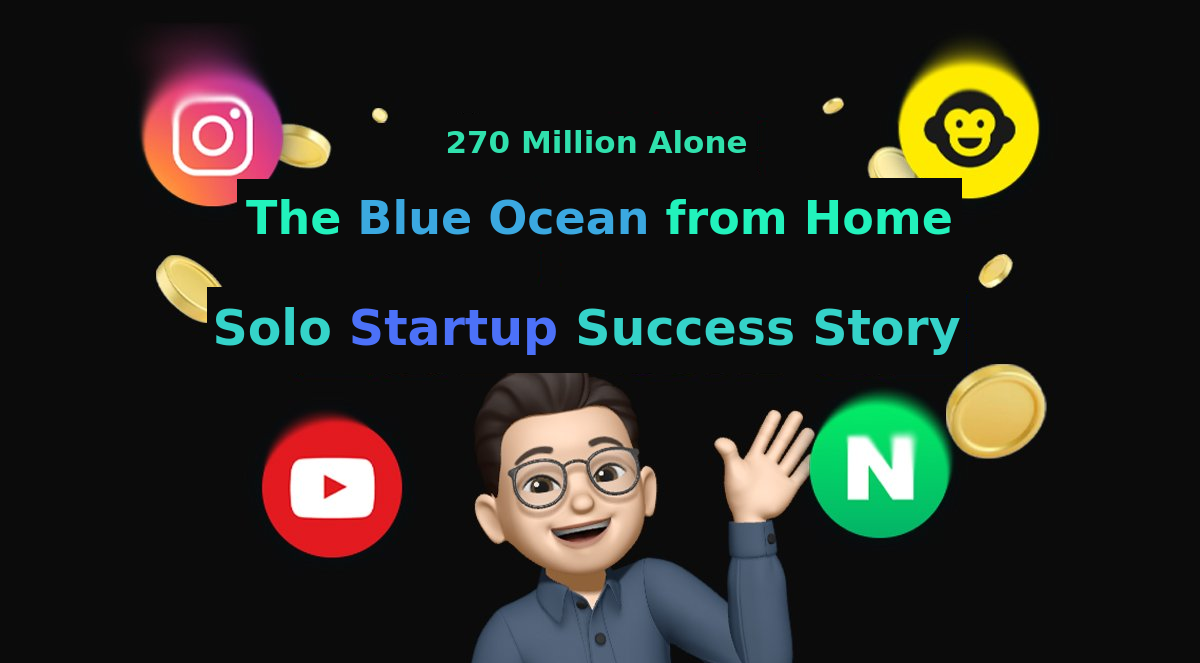 270 Million Alone

The Blue Ocean from Home

Solo Startup Success Story

N